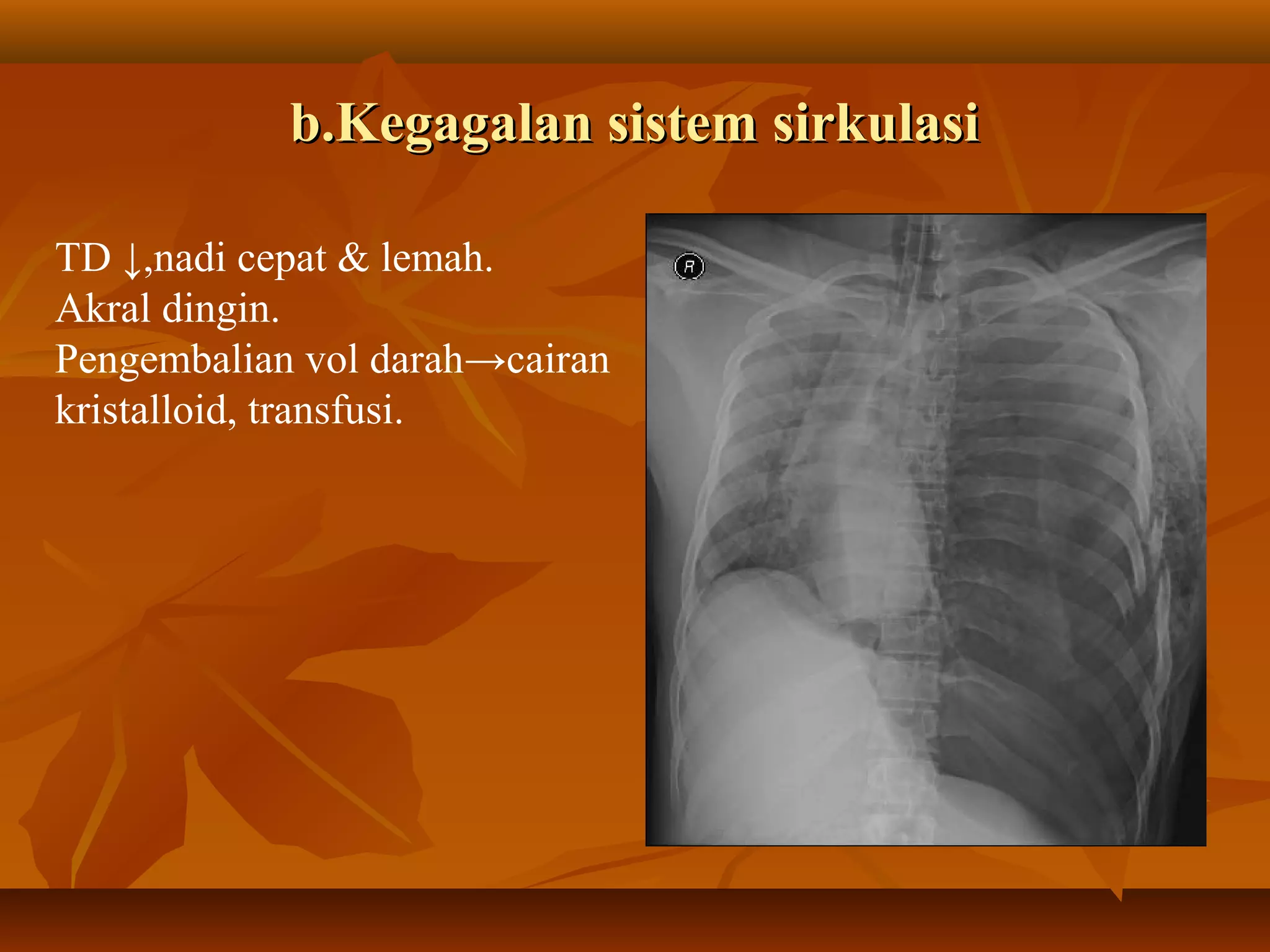 b.Kegagalan sistem sirkulasi

TD ↓,nadi cepat & lemah.
Akral dingin.
Pengembalian vol darah→cairan kristalloid, transfusi.

R